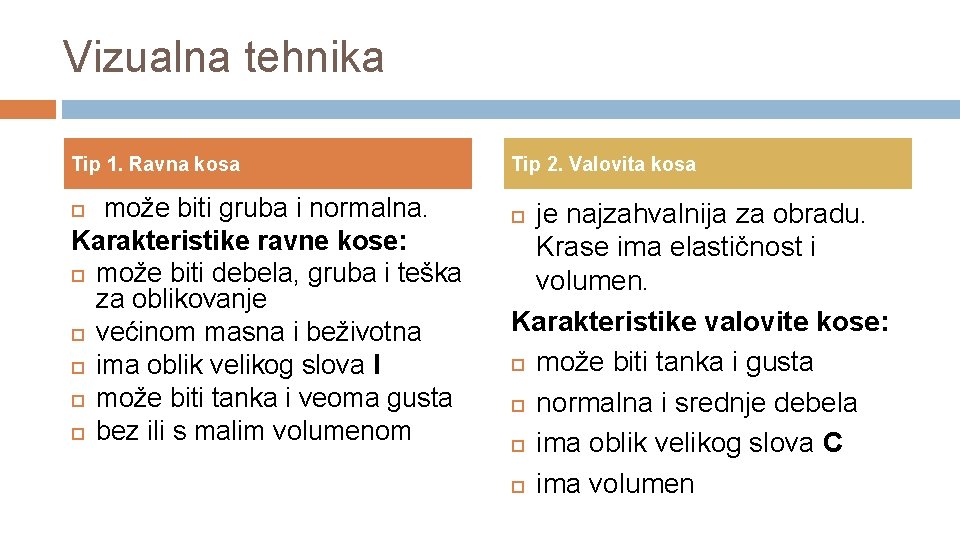 Vizualna tehnika

Tip 1. Ravna kosa

može biti gruba i normalna.
Karakteristike ravne kose:
može biti debela, gruba i teška za oblikovanje
većinom masna i beživotna
ima oblik velikog slova I
može biti tanka i veoma gusta
bez ili s malim volumenom

Tip 2. Valovita kosa

je najzahvalnija za obradu. Krase ima elastičnost i volumen.
Karakteristike valovite kose:
može biti tanka i gusta
normalna i srednje debela
ima oblik velikog slova C
ima volumen